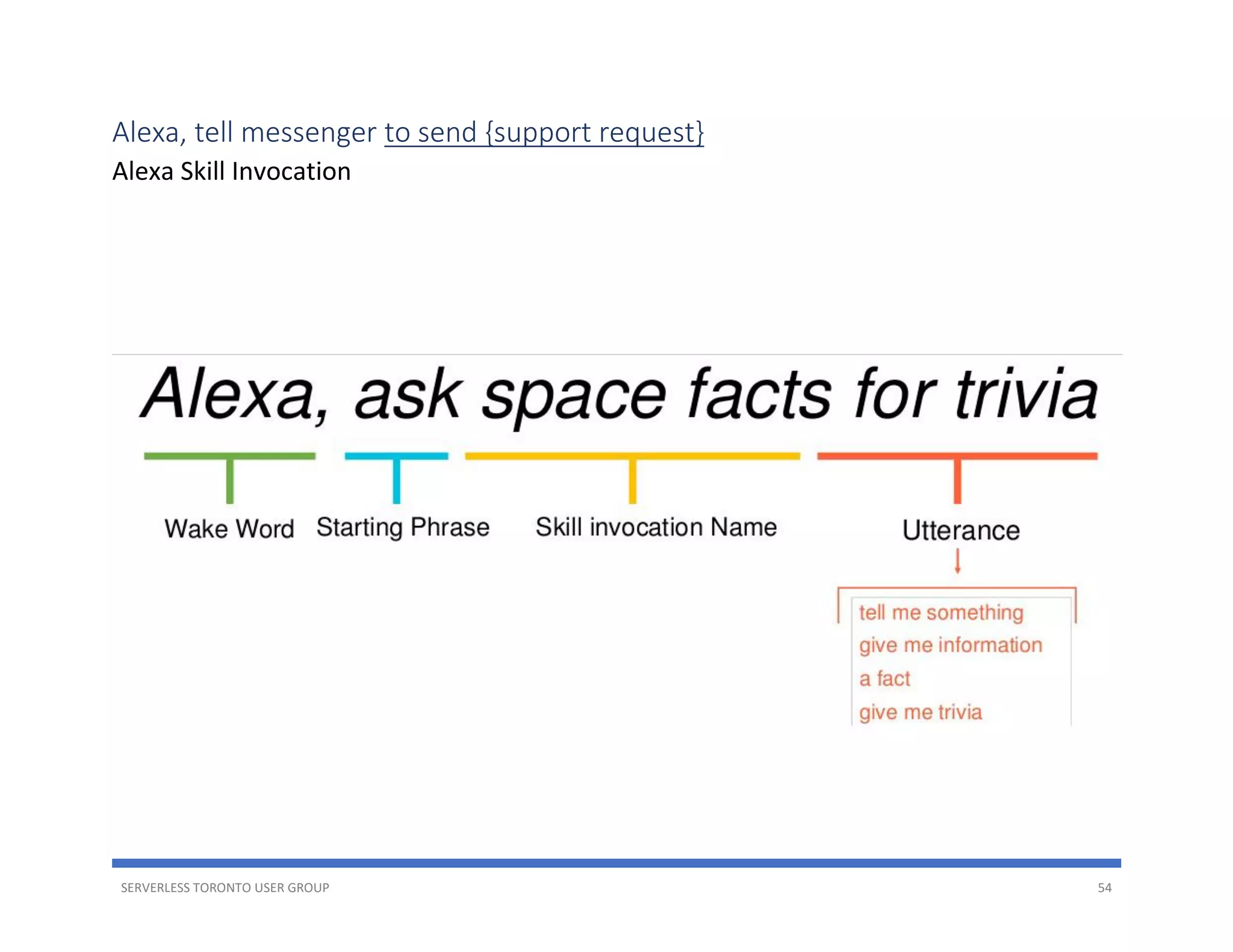 Alexa, tell messenger to send {support request}
Alexa Skill Invocation

Alexa, ask space facts for trivia

Wake Word Starting Phrase Skill invocation Name Utterance

tell me something
give me information
a fact
give me trivia

SERVERLESS TORONTO USER GROUP 54